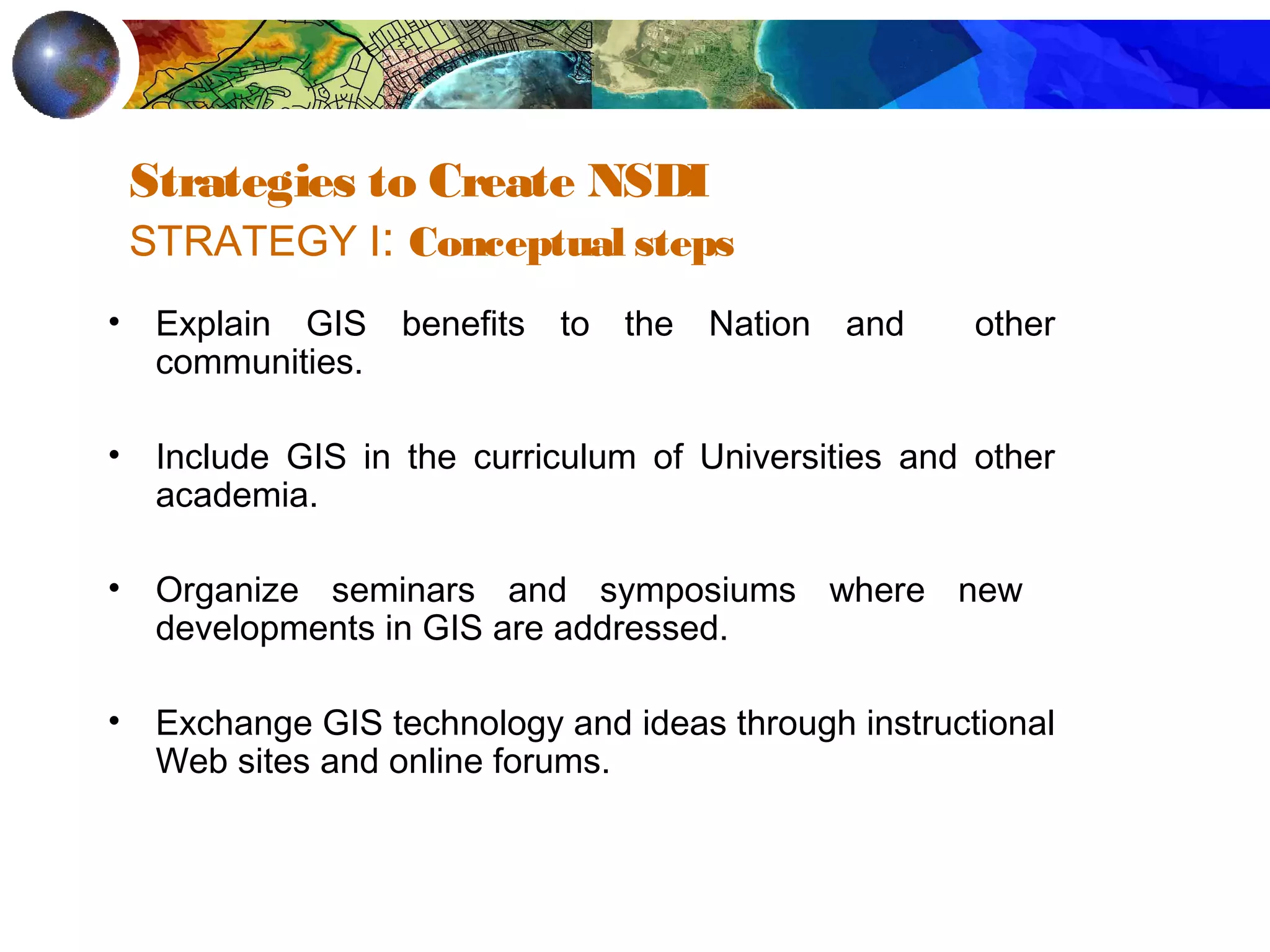 Strategies to Create NSDI
STRATEGY I: Conceptual steps

• Explain GIS benefits to the Nation and other communities.

• Include GIS in the curriculum of Universities and other academia.

• Organize seminars and symposiums where new developments in GIS are addressed.

• Exchange GIS technology and ideas through instructional Web sites and online forums.